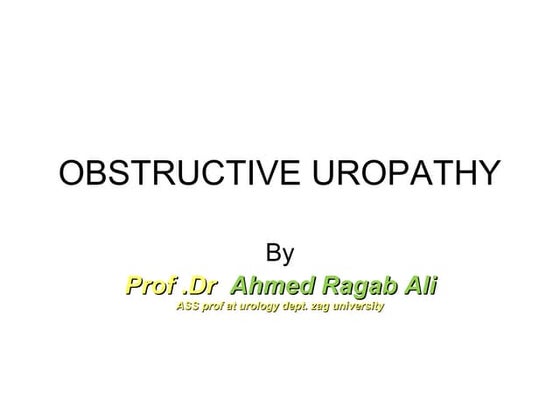 OBSTRUCTIVE UROPATHY

By

Prof .Dr Ahmed Ragab Ali

ASS prof at urology dept. zag university